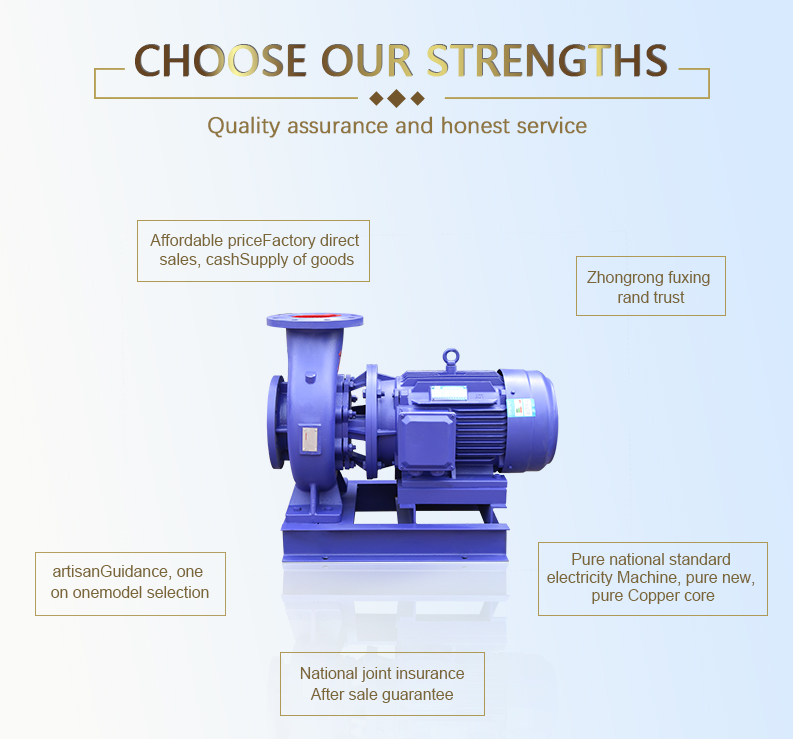 CHOOSE OUR STRENGTHS

Quality assurance and honest service

Affordable priceFactory direct sales, cashSupply of goods

Zhongrong fuxing rand trust

artisanGuidance, one on onemodel selection

Pure national standard electricity Machine, pure new, pure Copper core

National joint insurance After sale guarantee